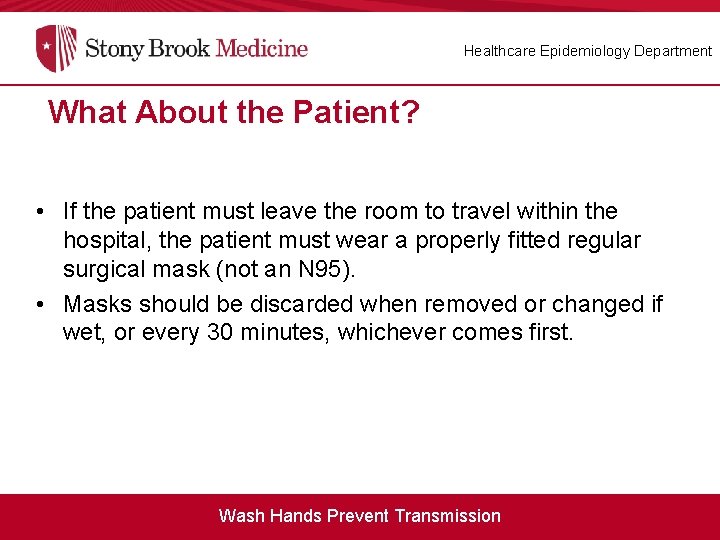 Stony Brook Medicine

Healthcare Epidemiology Department

What About the Patient?

• If the patient must leave the room to travel within the hospital, the patient must wear a properly fitted regular surgical mask (not an N95).

• Masks should be discarded when removed or changed if wet, or every 30 minutes, whichever comes first.

Wash Hands Prevent Transmission